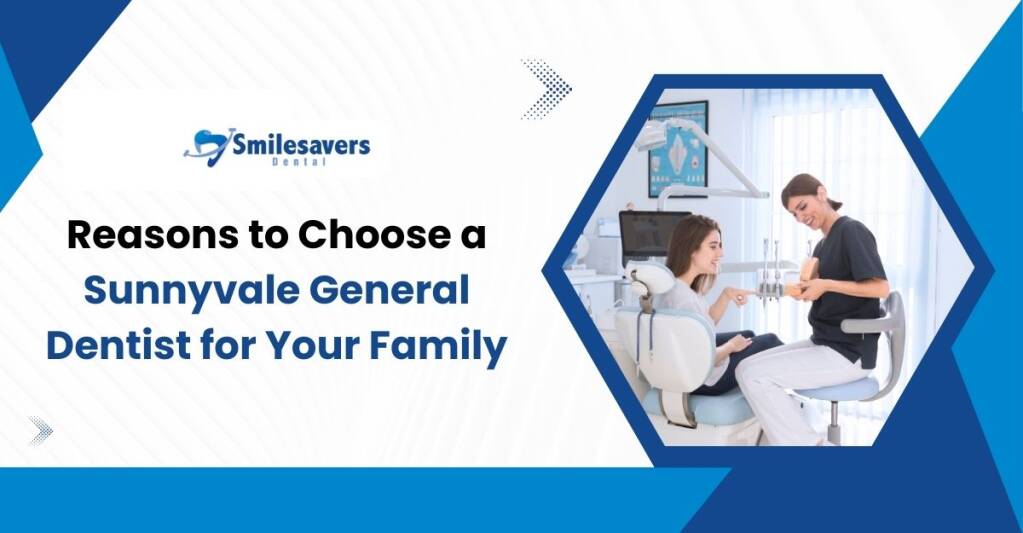 Smilesavers
Dental

Reasons to Choose a Sunnyvale General Dentist for Your Family